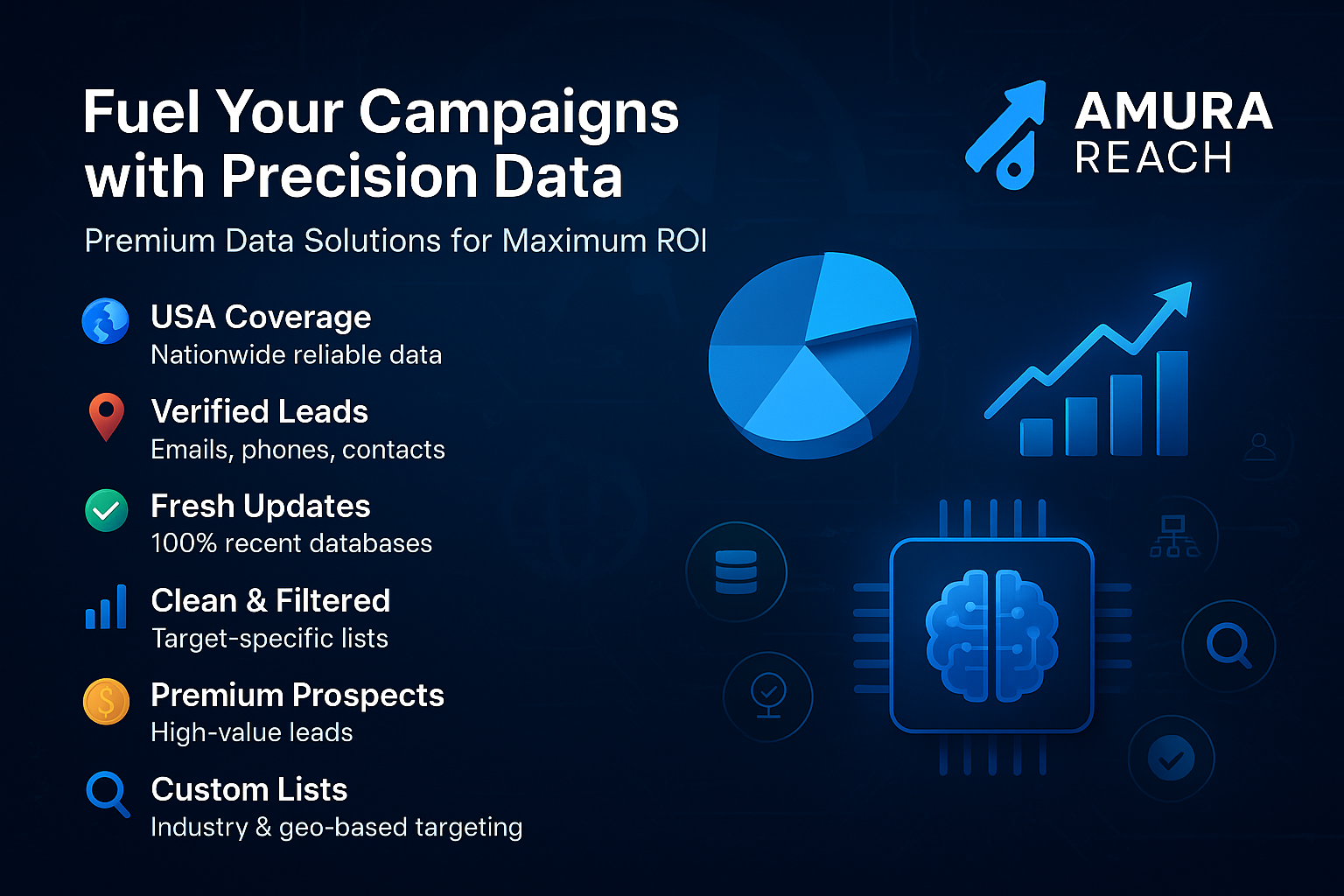 Fuel Your Campaigns with Precision Data

Premium Data Solutions for Maximum ROI

AMURA REACH

USA Coverage
Nationwide reliable data

Verified Leads
Emails, phones, contacts

Fresh Updates
100% recent databases

Clean & Filtered
Target-specific lists

Premium Prospects
High-value leads

Custom Lists
Industry & geo-based targeting